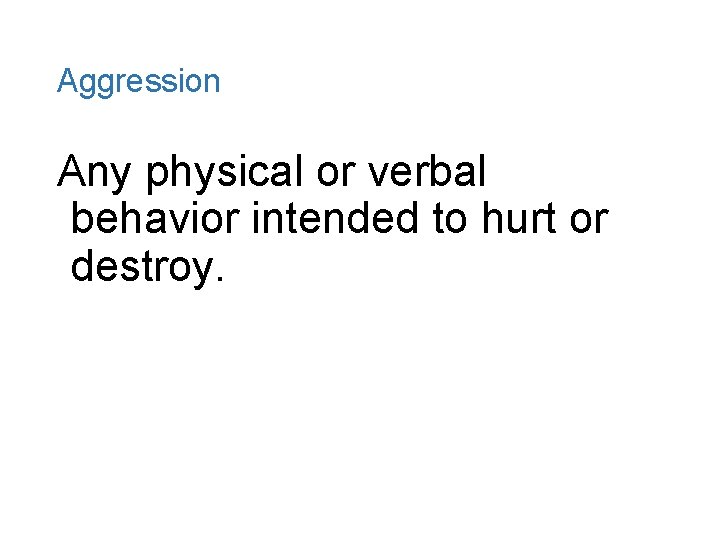 Aggression

Any physical or verbal behavior intended to hurt or destroy.